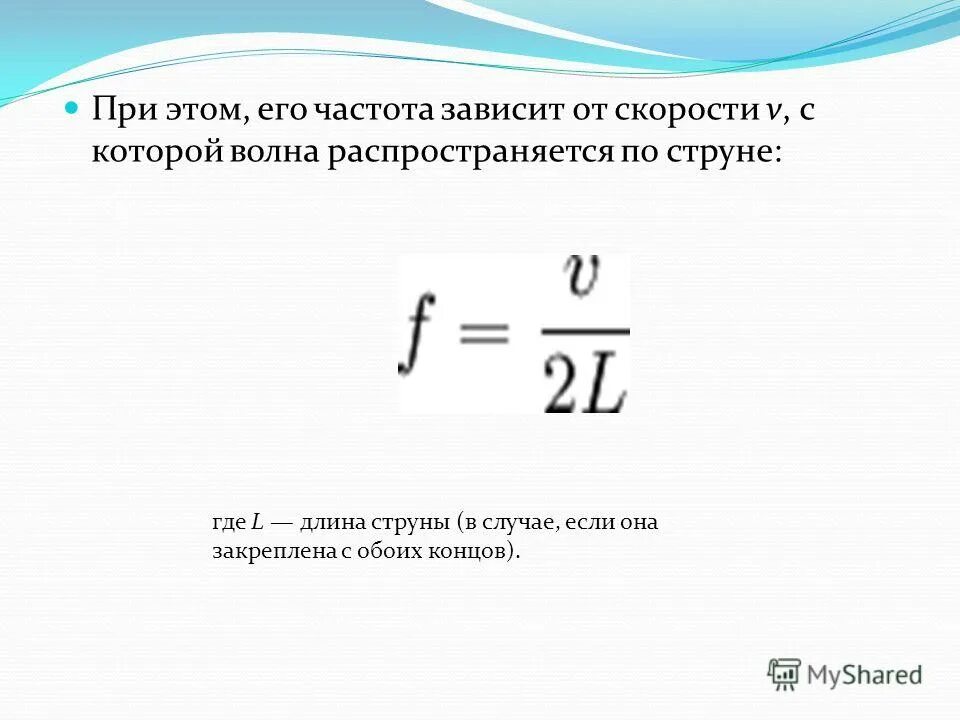 При этом, его частота зависит от скорости $v$, с которой волна распространяется по струне:

$f = \frac{v}{2L}$

где $L$ — длина струны (в случае, если она закреплена с обоих концов).

MyShared